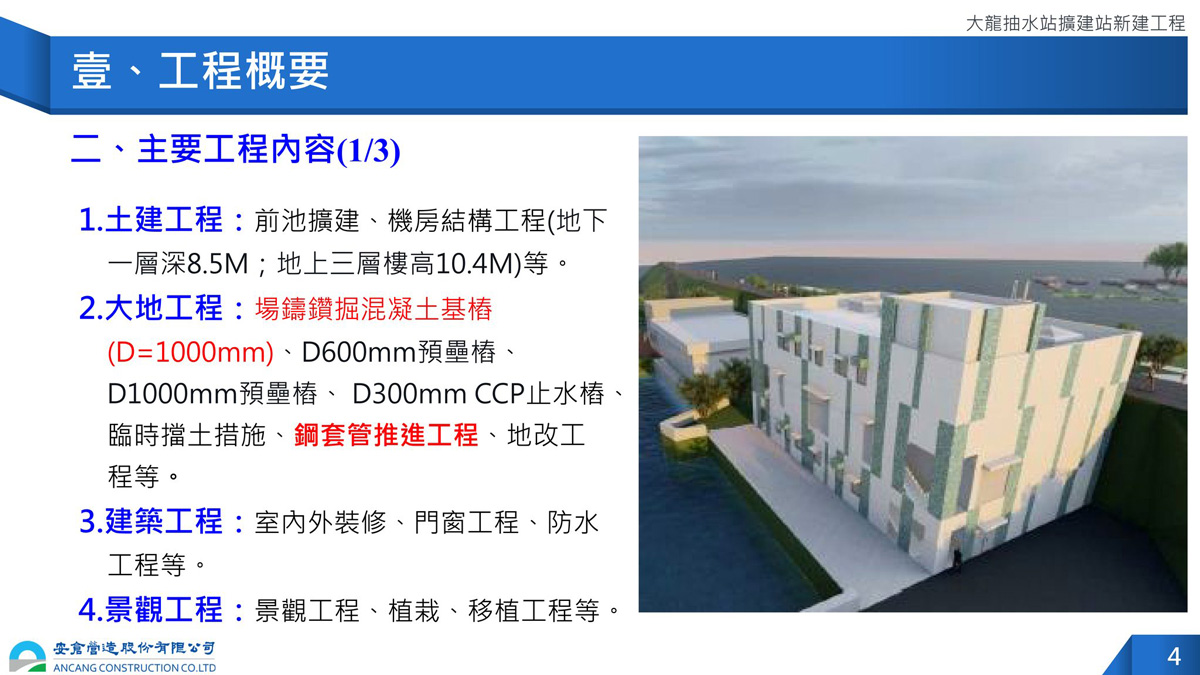 大龍抽水站擴建站新建工程

壹、工程概要

二、主要工程內容(1/3)

1.土建工程：前池擴建、機房結構工程(地下一層深8.5M；地上三層樓高10.4M)等。

2.大地工程：場鑄鑽掘混凝土基樁(D=1000mm)、D600mm預壘樁、D1000mm預壘樁、 D300mm CCP止水樁、臨時擋土措施、鋼套管推進工程、地改工程等。

3.建築工程：室內外裝修、門窗工程、防水工程等。

4.景觀工程：景觀工程、植栽、移植工程等。

安倉營造股份有限公司
ANCANG CONSTRUCTION CO.LTD

4